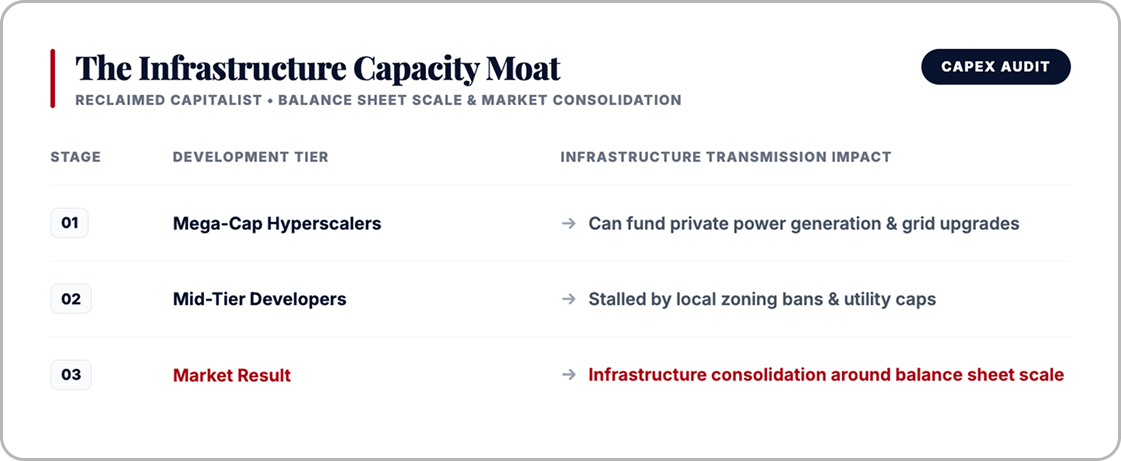 The Infrastructure Capacity Moat

CAPEX AUDIT

RECLAIMED CAPITALIST • BALANCE SHEET SCALE & MARKET CONSOLIDATION

| STAGE | DEVELOPMENT TIER | INFRASTRUCTURE TRANSMISSION IMPACT |
|---|---|---|
| 01 | Mega-Cap Hyperscalers | → Can fund private power generation & grid upgrades |
| 02 | Mid-Tier Developers | → Stalled by local zoning bans & utility caps |
| 03 | Market Result | → Infrastructure consolidation around balance sheet scale |